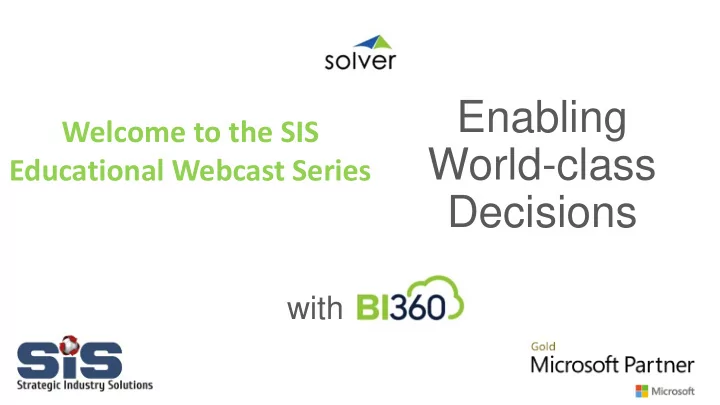 solver

Welcome to the SIS Educational Webcast Series

Enabling World-class Decisions

with BI360

SIS
Strategic Industry Solutions

Gold
Microsoft Partner
Microsoft